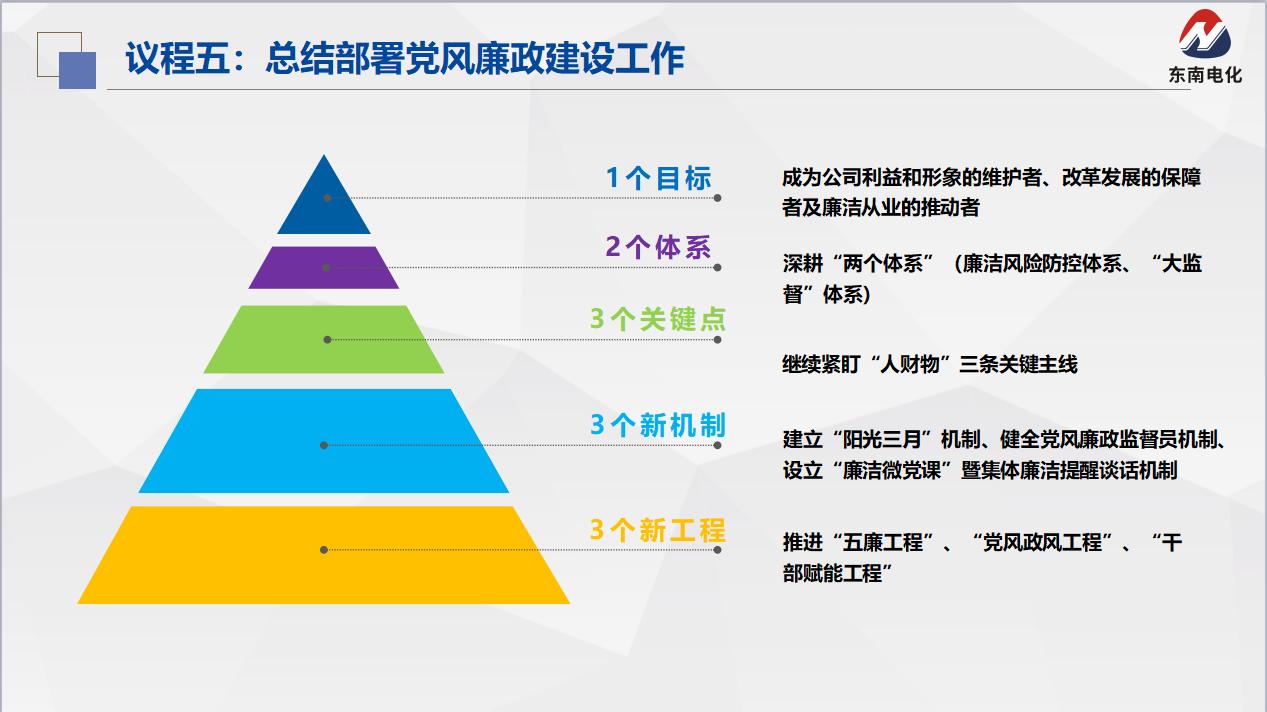 议程五：总结部署党风廉政建设工作

东南电化

1个目标
成为公司利益和形象的维护者、改革发展的保障者及廉洁从业的推动者

2个体系
深耕“两个体系”（廉洁风险防控体系、“大监督”体系）

3个关键点
继续紧盯“人财物”三条关键主线

3个新机制
建立“阳光三月”机制、健全党风廉政监督员机制、设立“廉洁微党课”暨集体廉洁提醒谈话机制

3个新工程
推进“五廉工程”、“党风政风工程”、“干部赋能工程”